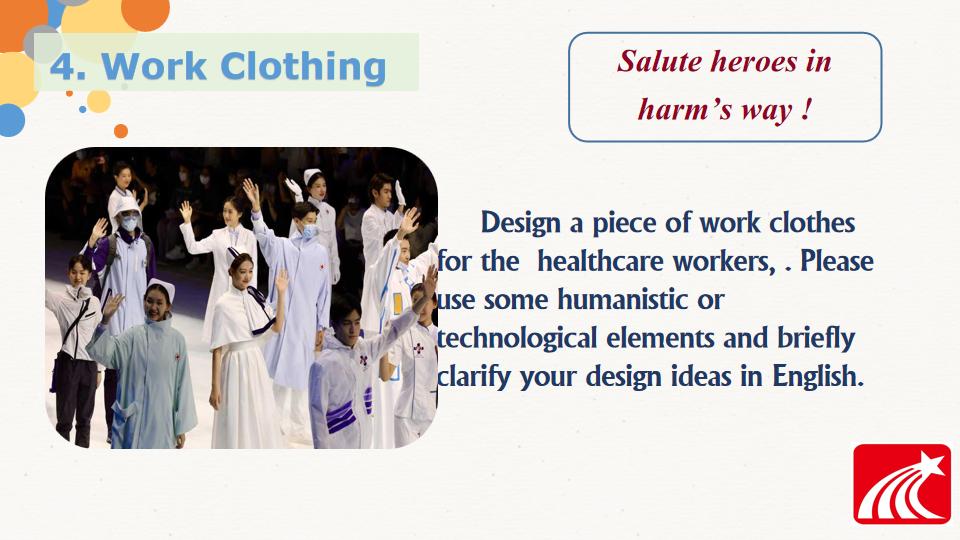 4. Work Clothing

Salute heroes in harm's way !

Design a piece of work clothes for the healthcare workers, . Please use some humanistic or technological elements and briefly clarify your design ideas in English.